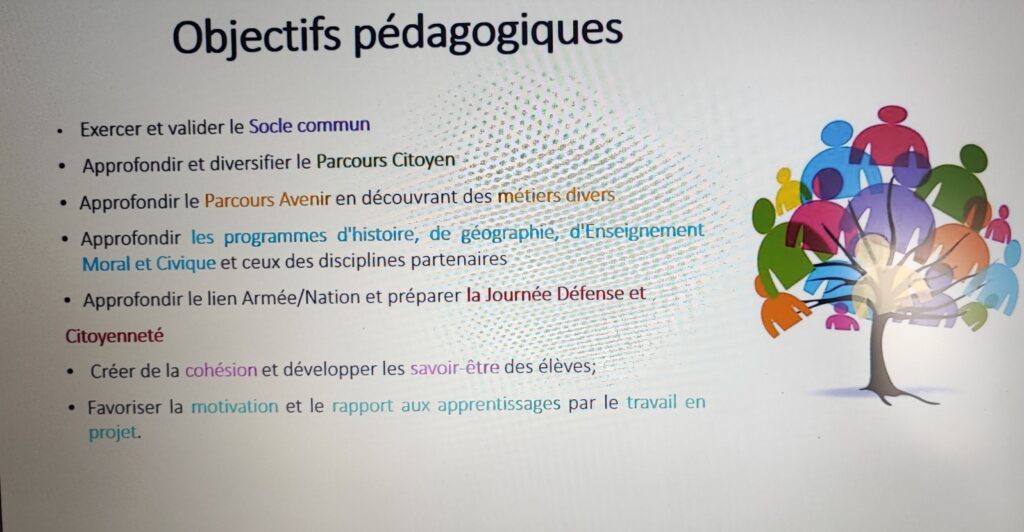 Objectifs pédagogiques

• Exercer et valider le Socle commun
• Approfondir et diversifier le Parcours Citoyen
• Approfondir le Parcours Avenir en découvrant des métiers divers
• Approfondir les programmes d'histoire, de géographie, d'Enseignement Moral et Civique et ceux des disciplines partenaires
• Approfondir le lien Armée/Nation et préparer la Journée Défense et Citoyenneté
• Créer de la cohésion et développer les savoir-être des élèves;
• Favoriser la motivation et le rapport aux apprentissages par le travail en projet.